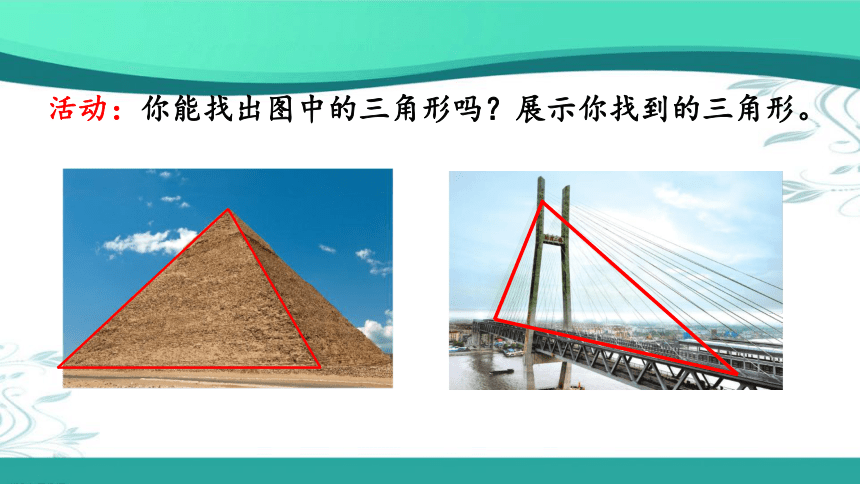 活动：你能找出图中的三角形吗？展示你找到的三角形。